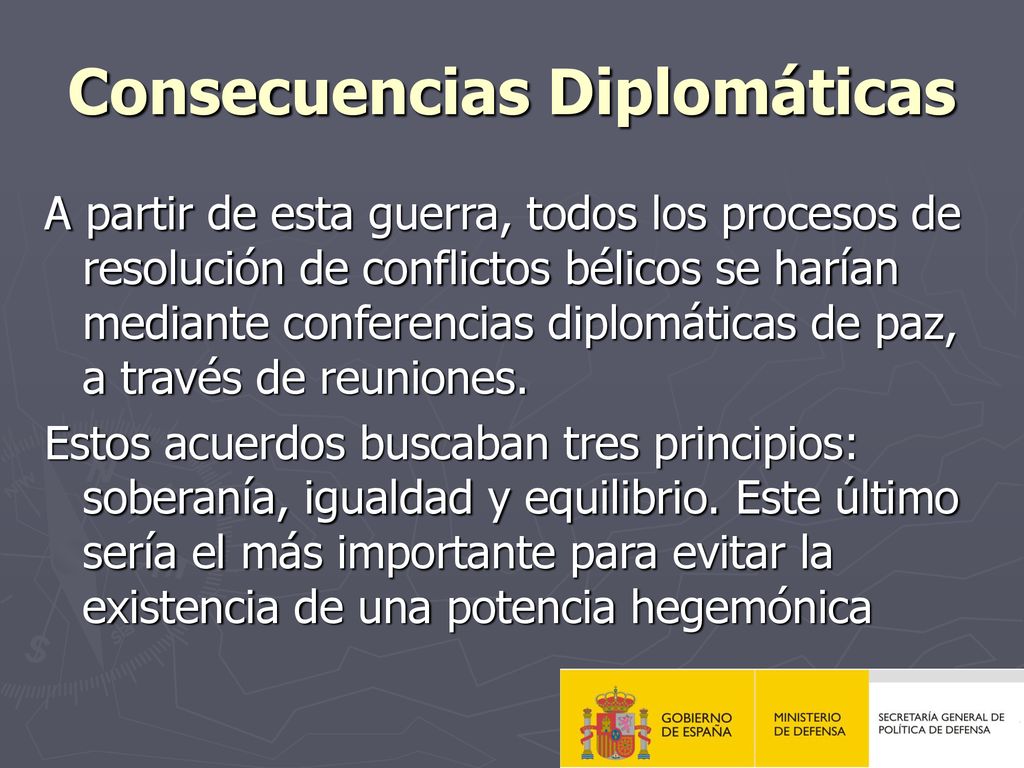 Consecuencias Diplomáticas

A partir de esta guerra, todos los procesos de resolución de conflictos bélicos se harían mediante conferencias diplomáticas de paz, a través de reuniones.

Estos acuerdos buscaban tres principios: soberanía, igualdad y equilibrio. Este último sería el más importante para evitar la existencia de una potencia hegemónica

GOBIERNO DE ESPAÑA

MINISTERIO DE DEFENSA

SECRETARÍA GENERAL DE POLÍTICA DE DEFENSA